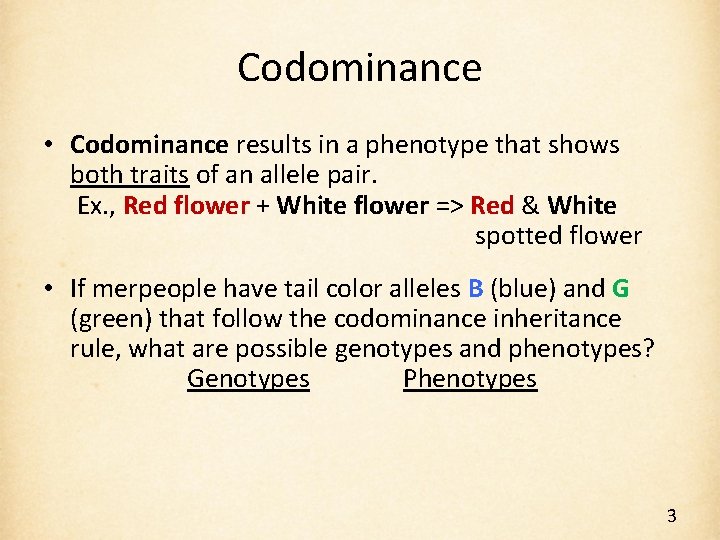 Codominance

• Codominance results in a phenotype that shows both traits of an allele pair.
Ex., Red flower + White flower => Red & White spotted flower

• If merpeople have tail color alleles B (blue) and G (green) that follow the codominance inheritance rule, what are possible genotypes and phenotypes?
Genotypes Phenotypes

3